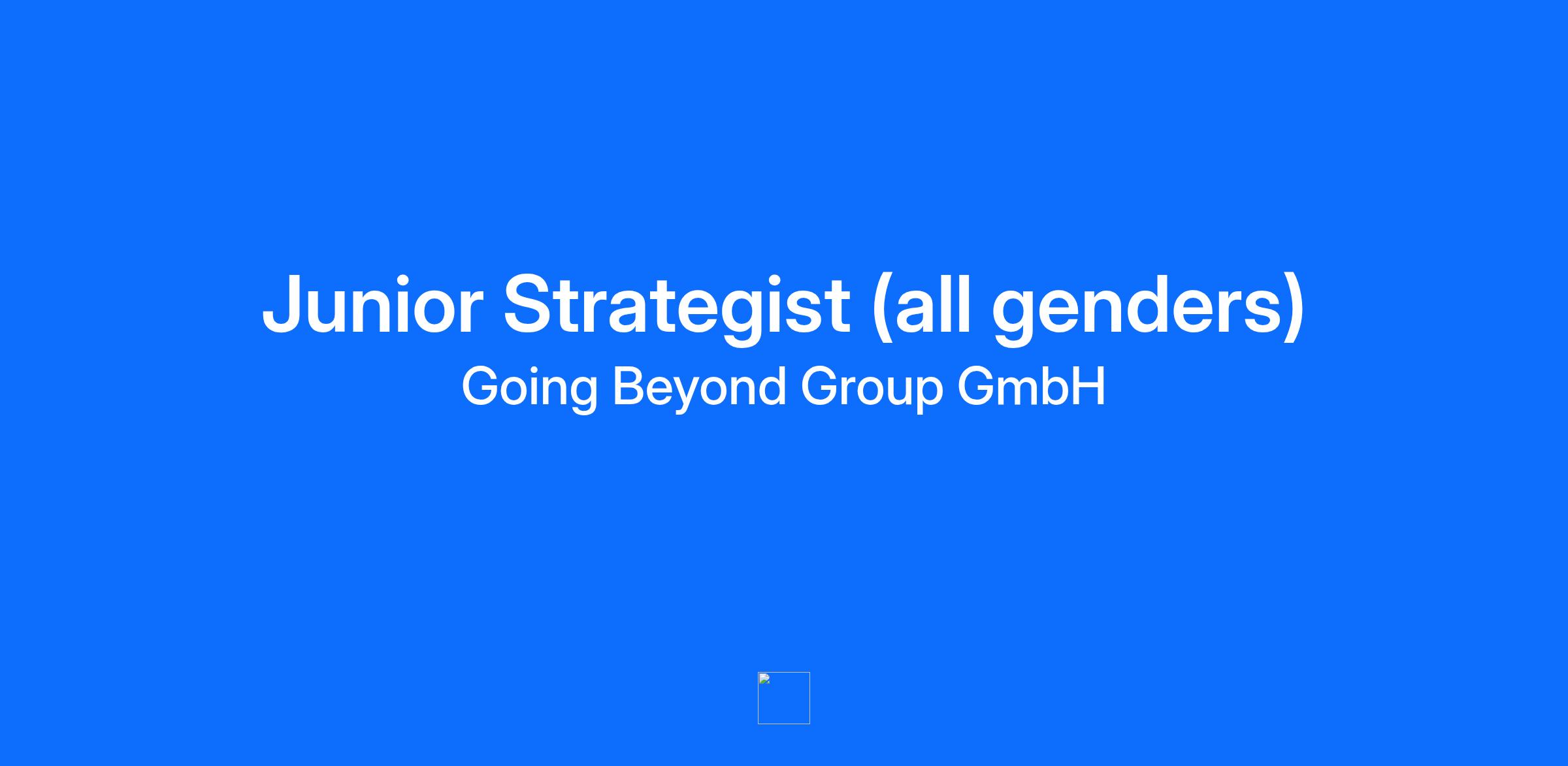 Junior Strategist (all genders)
Going Beyond Group GmbH